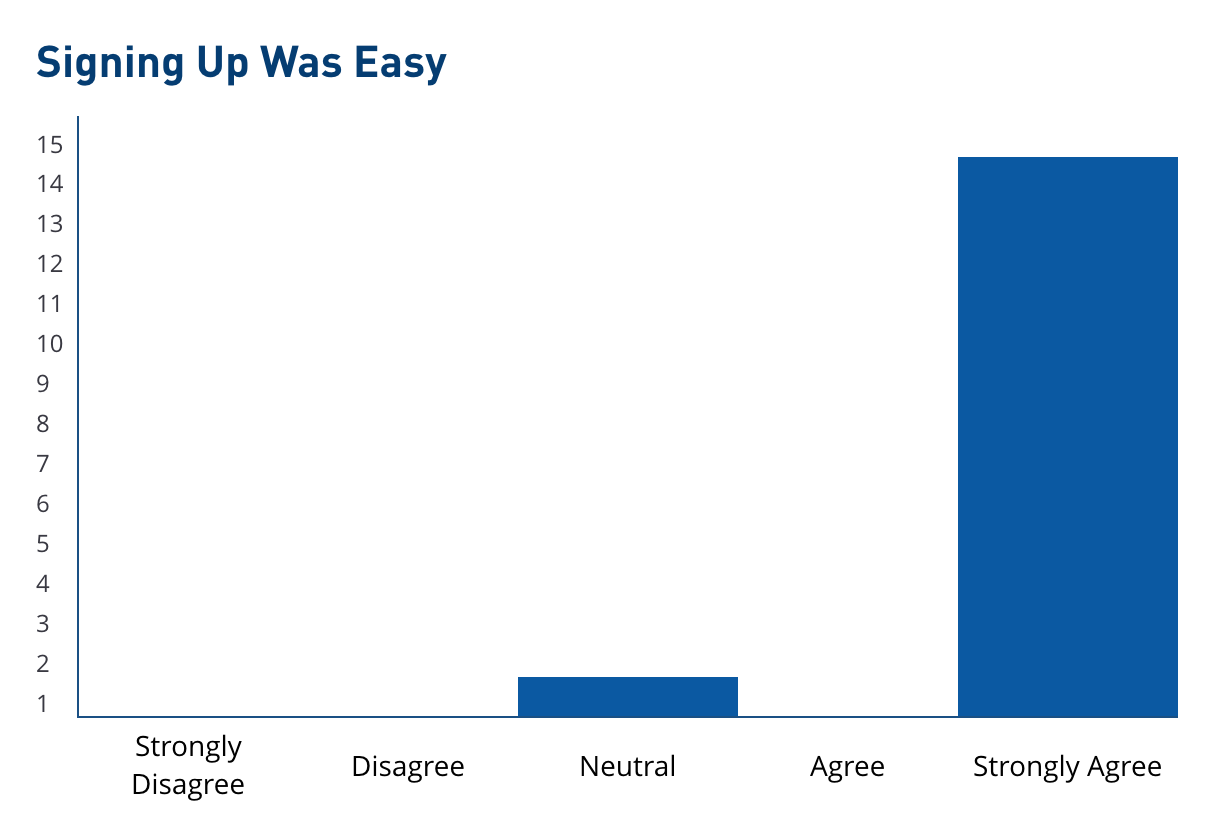 Signing Up Was Easy

15
14
13
12
11
10
9
8
7
6
5
4
3
2
1

Strongly Disagree
Disagree
Neutral
Agree
Strongly Agree